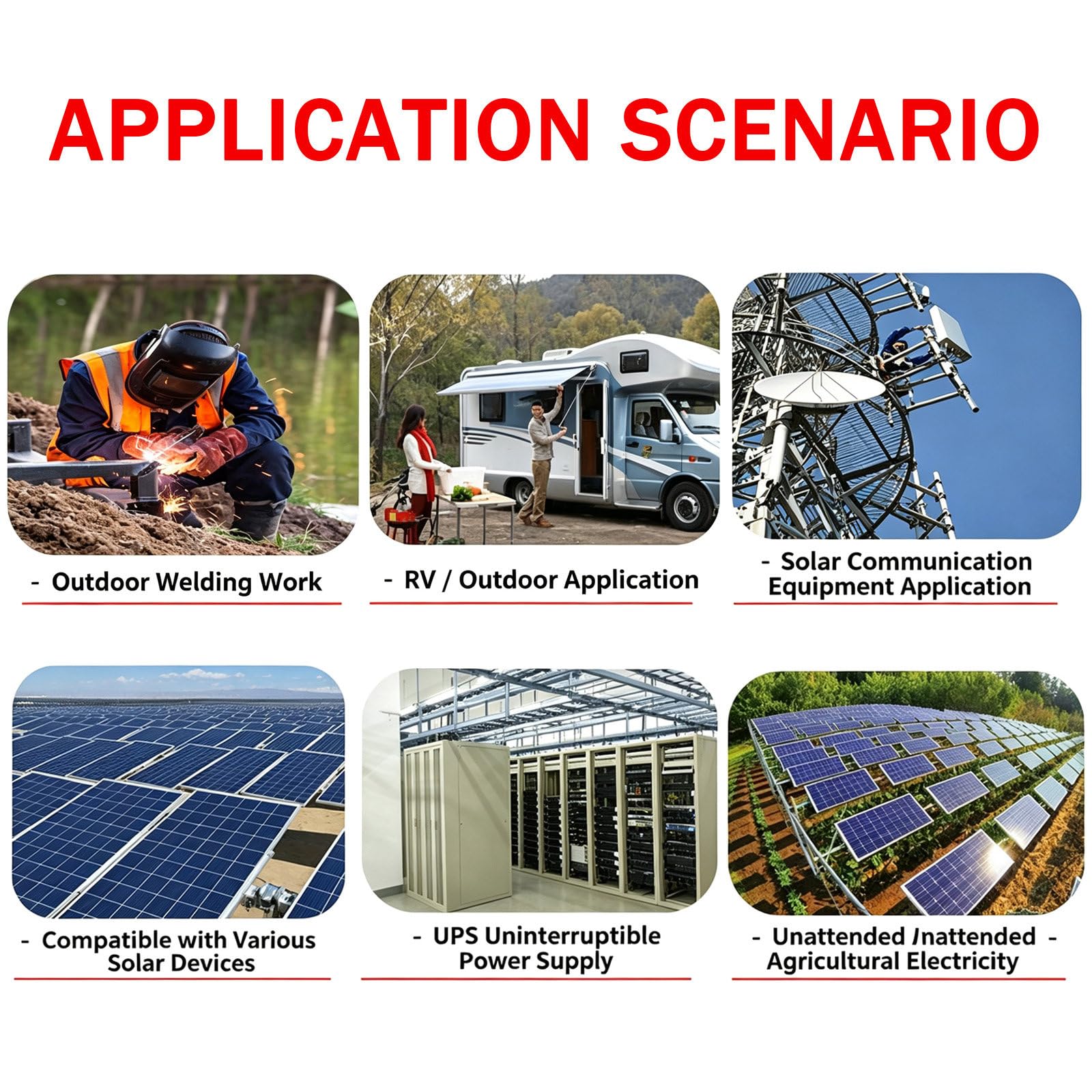 APPLICATION SCENARIO

- Outdoor Welding Work

- RV / Outdoor Application

- Solar Communication Equipment Application

- Compatible with Various Solar Devices

- UPS Uninterruptible Power Supply

- Unattended /nattended - Agricultural Electricity